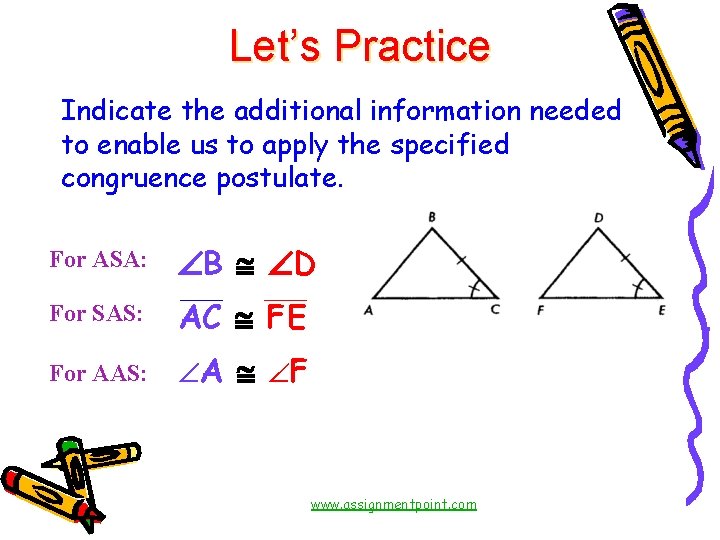 Let's Practice

Indicate the additional information needed to enable us to apply the specified congruence postulate.

For ASA: $\angle B \cong \angle D$

For SAS: $\overline{AC} \cong \overline{FE}$

For AAS: $\angle A \cong \angle F$

B

A

C

D

F

E

www.assignmentpoint.com